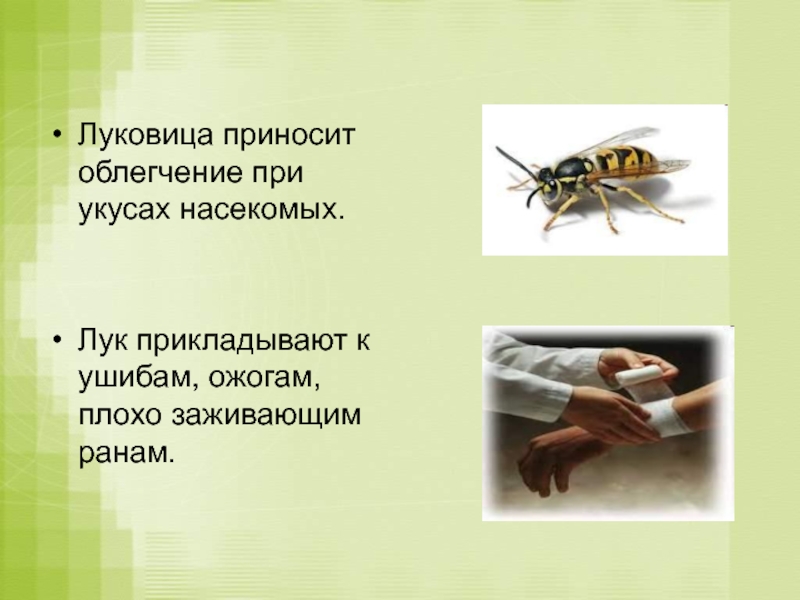 • Луковица приносит облегчение при укусах насекомых.

• Лук прикладывают к ушибам, ожогам, плохо заживающим ранам.